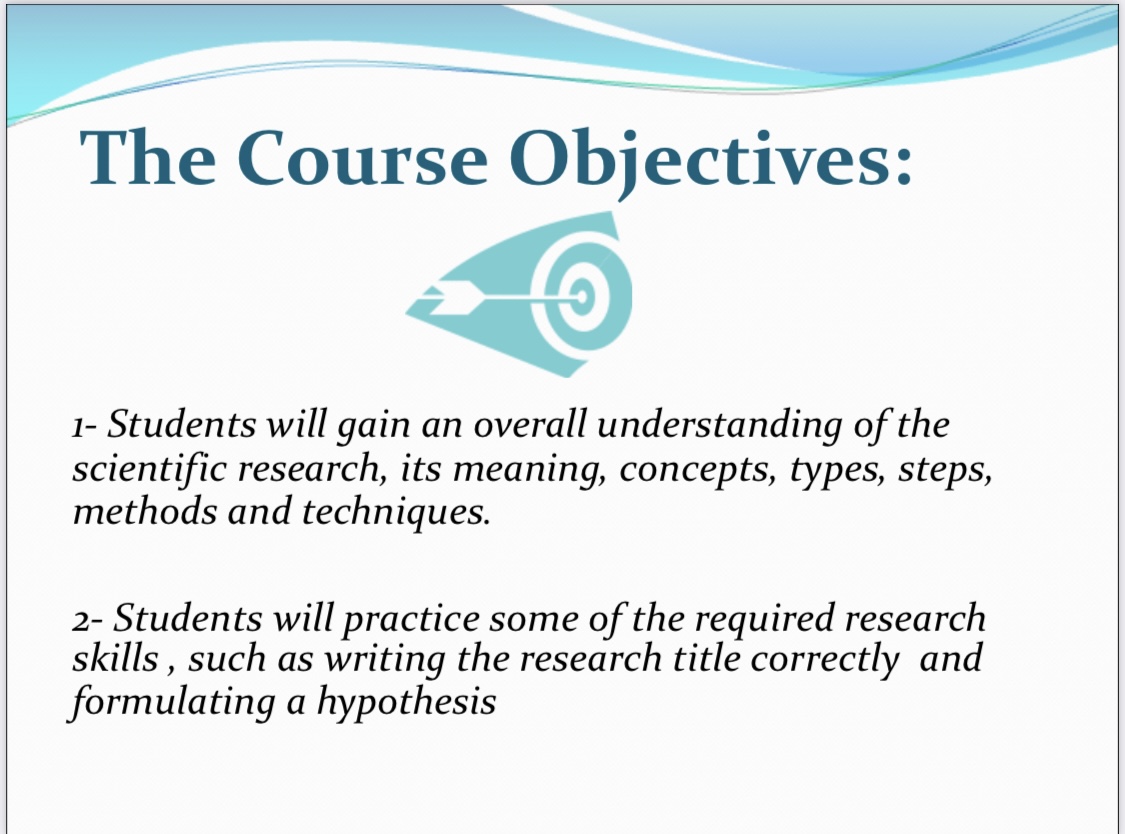 The Course Objectives:

1- Students will gain an overall understanding of the scientific research, its meaning, concepts, types, steps, methods and techniques.

2- Students will practice some of the required research skills , such as writing the research title correctly and formulating a hypothesis